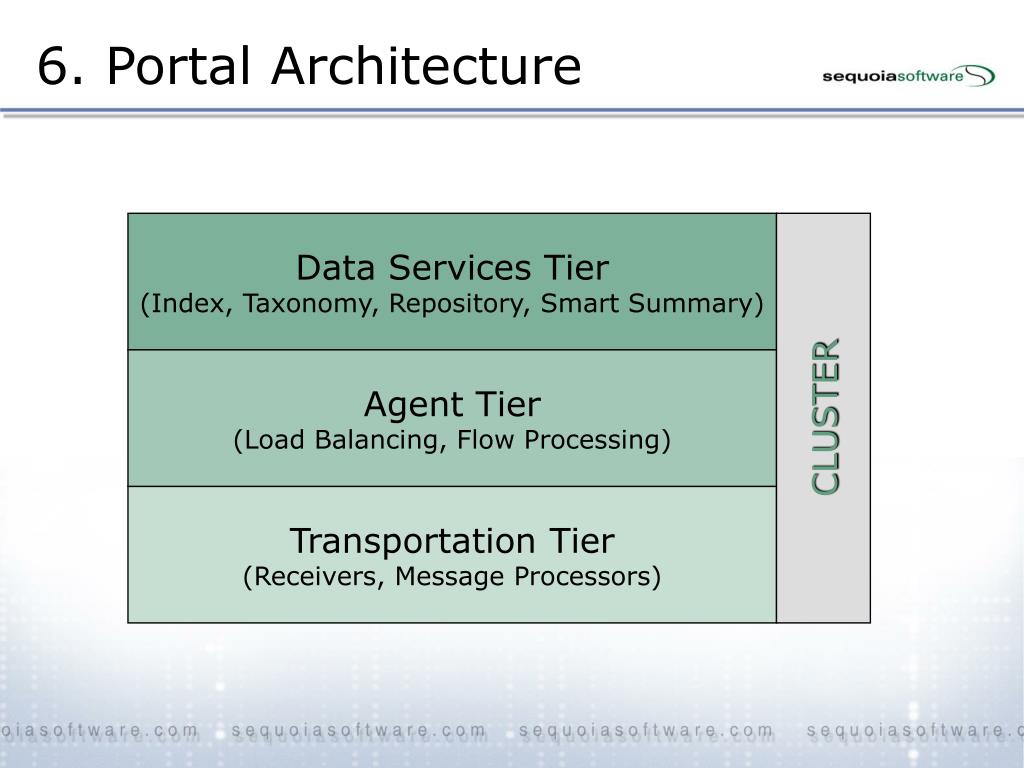 6. Portal Architecture

sequoiasoftware

Data Services Tier
(Index, Taxonomy, Repository, Smart Summary)

Agent Tier
(Load Balancing, Flow Processing)

Transportation Tier
(Receivers, Message Processors)

CLUSTER

oiasoftware.com sequoiasoftware.com sequoiasoftware.com sequoiasoftware.c